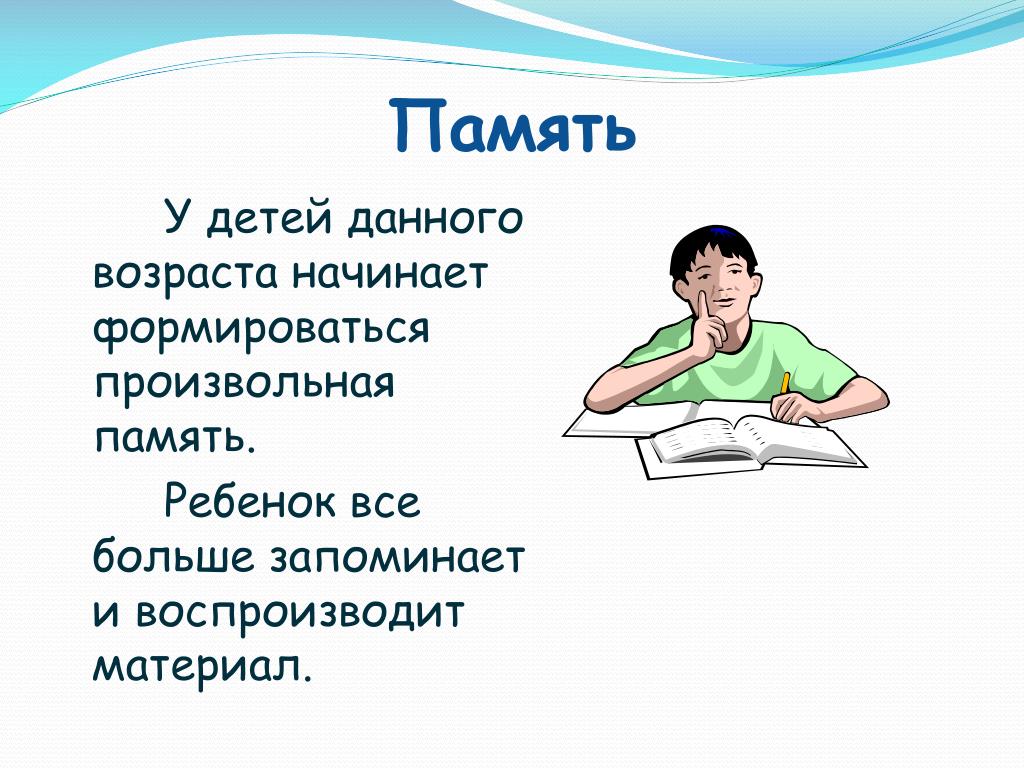 Память

У детей данного возраста начинает формироваться произвольная память.

Ребенок все больше запоминает и воспроизводит материал.